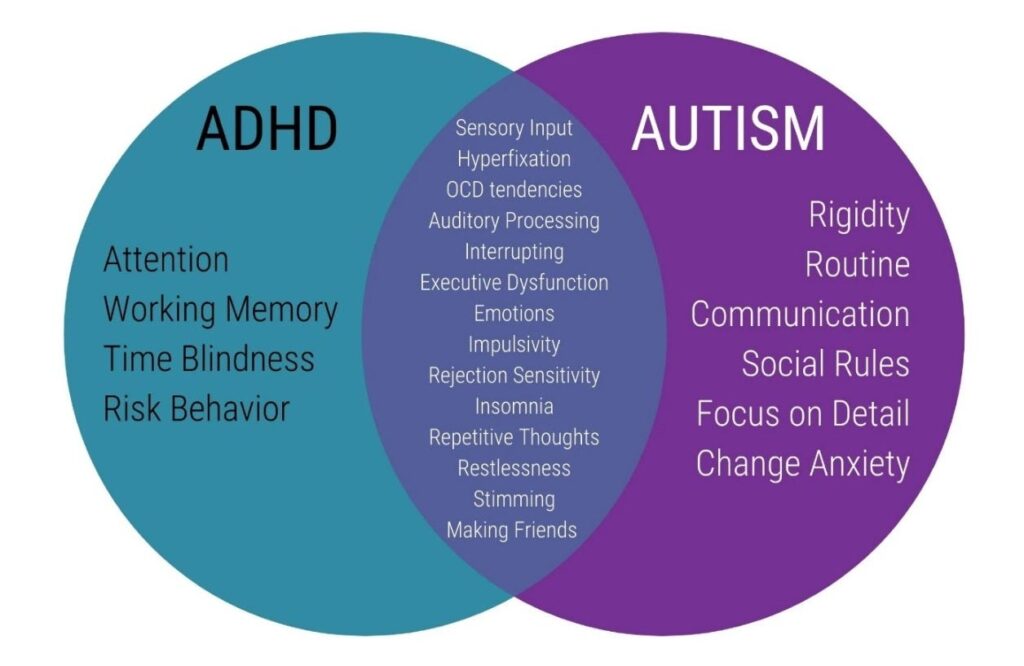 ADHD

Attention
Working Memory
Time Blindness
Risk Behavior

Sensory Input
Hyperfixation
OCD tendencies
Auditory Processing
Interrupting
Executive Dysfunction
Emotions
Impulsivity
Rejection Sensitivity
Insomnia
Repetitive Thoughts
Restlessness
Stimming
Making Friends

AUTISM

Rigidity
Routine
Communication
Social Rules
Focus on Detail
Change Anxiety